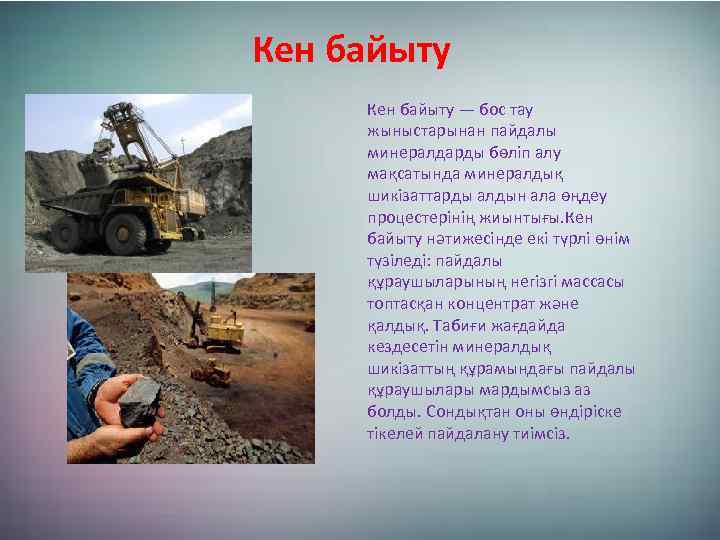 Кен байыту

Кен байыту — бос тау жыныстарынан пайдалы минералдарды бөліп алу мақсатында минералдық шикізаттарды алдын ала өңдеу процестерінің жиынтығы.Кен байыту нәтижесінде екі түрлі өнім түзіледі: пайдалы құраушыларының негізгі массасы топтасқан концентрат және қалдық. Табиғи жағдайда кездесетін минералдық шикізаттың құрамындағы пайдалы құраушылары мардымсыз аз болды. Сондықтан оны өндіріске тікелей пайдалану тиімсіз.